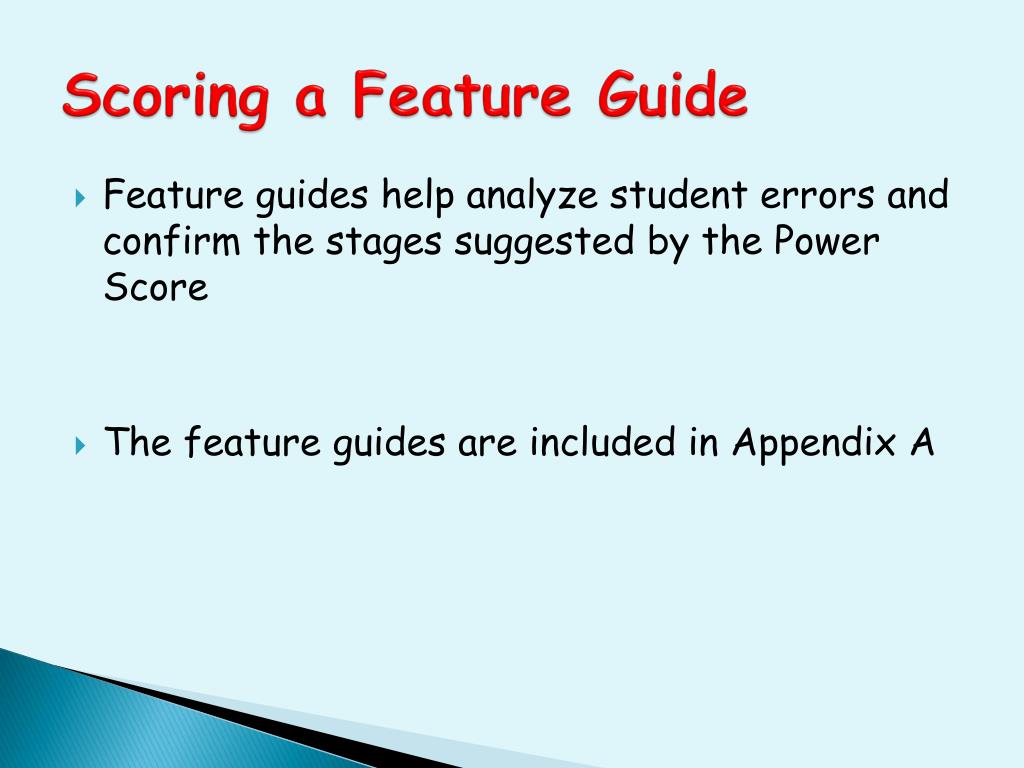 Scoring a Feature Guide

Feature guides help analyze student errors and confirm the stages suggested by the Power Score

The feature guides are included in Appendix A